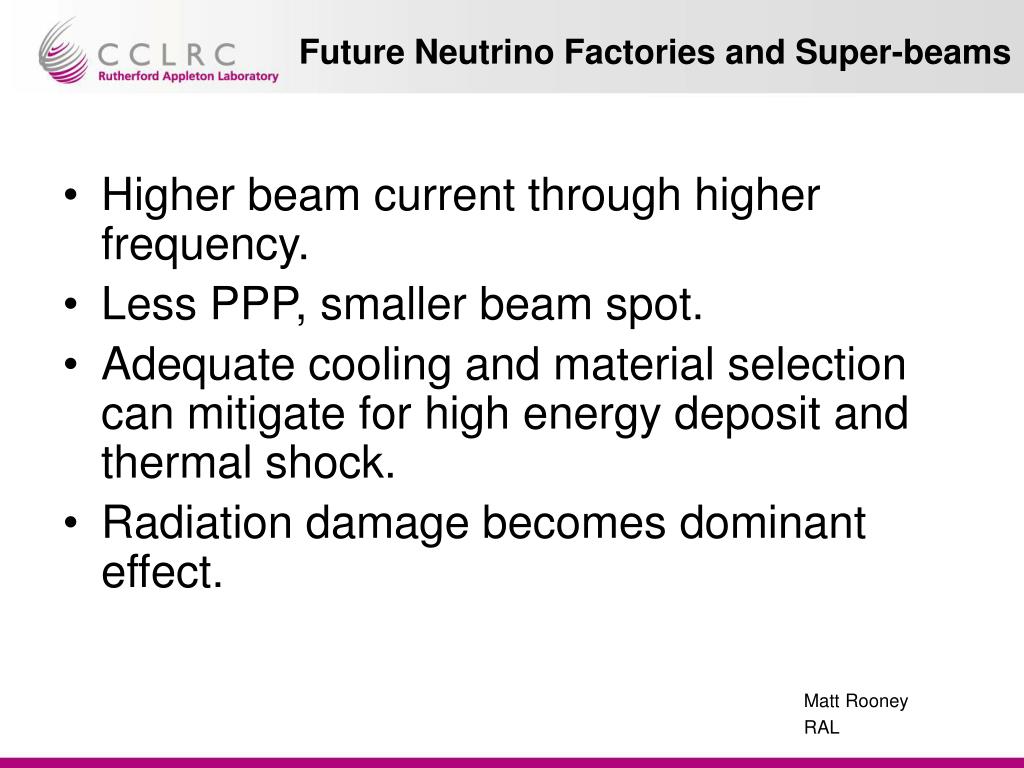 CCLRC
Rutherford Appleton Laboratory

Future Neutrino Factories and Super-beams

• Higher beam current through higher frequency.
• Less PPP, smaller beam spot.
• Adequate cooling and material selection can mitigate for high energy deposit and thermal shock.
• Radiation damage becomes dominant effect.

Matt Rooney
RAL